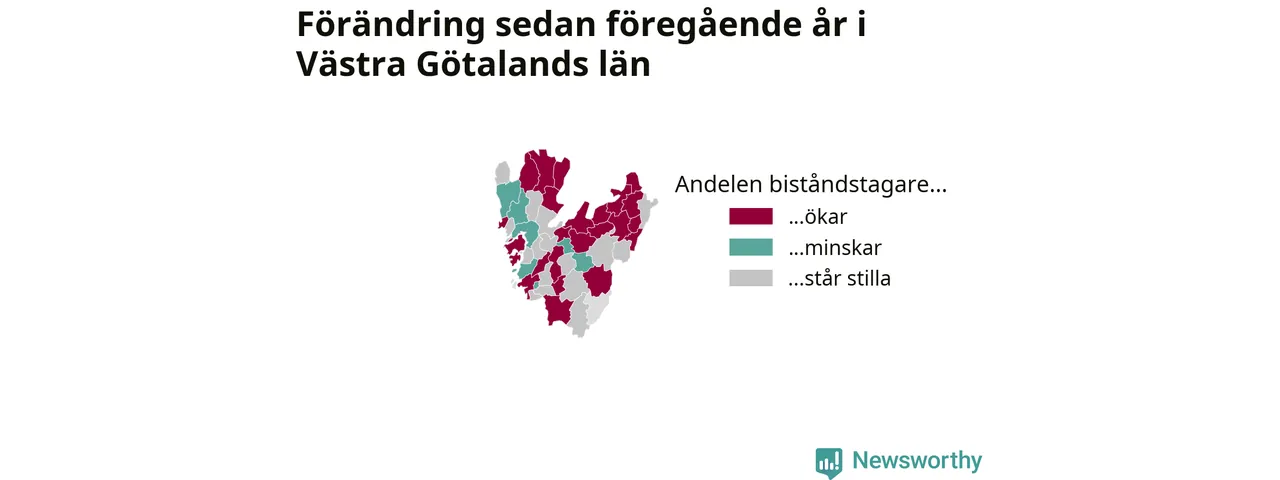 Förändring sedan föregående år i Västra Götalands län

Andelen biståndstagare...
...ökar
...minskar
...står stilla

Newsworthy